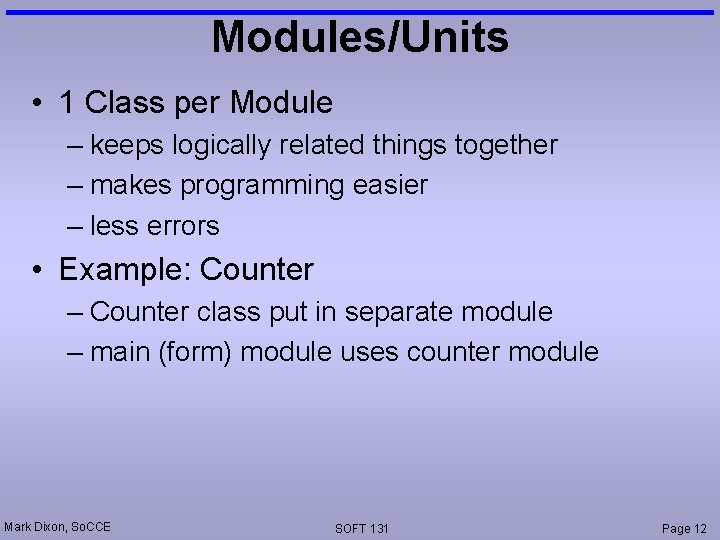 Modules/Units

• 1 Class per Module
– keeps logically related things together
– makes programming easier
– less errors

• Example: Counter
– Counter class put in separate module
– main (form) module uses counter module

Mark Dixon, SoCCE SOFT 131 Page 12